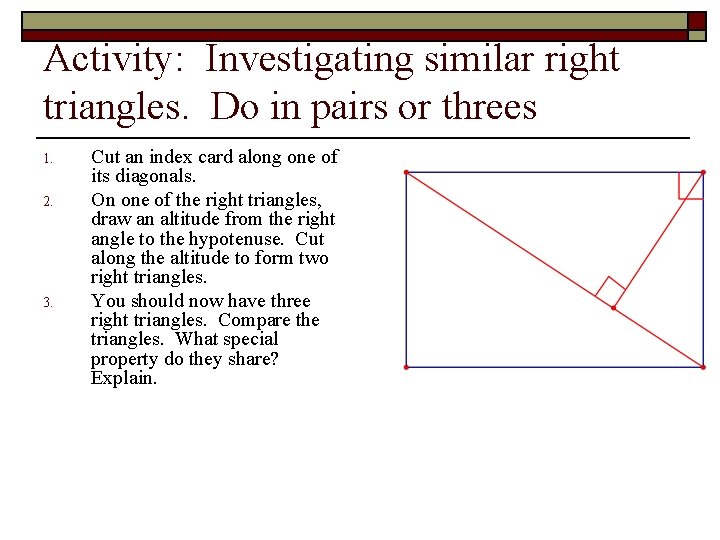 Activity: Investigating similar right triangles. Do in pairs or threes

1. Cut an index card along one of its diagonals.
2. On one of the right triangles, draw an altitude from the right angle to the hypotenuse. Cut along the altitude to form two right triangles.
3. You should now have three right triangles. Compare the triangles. What special property do they share? Explain.